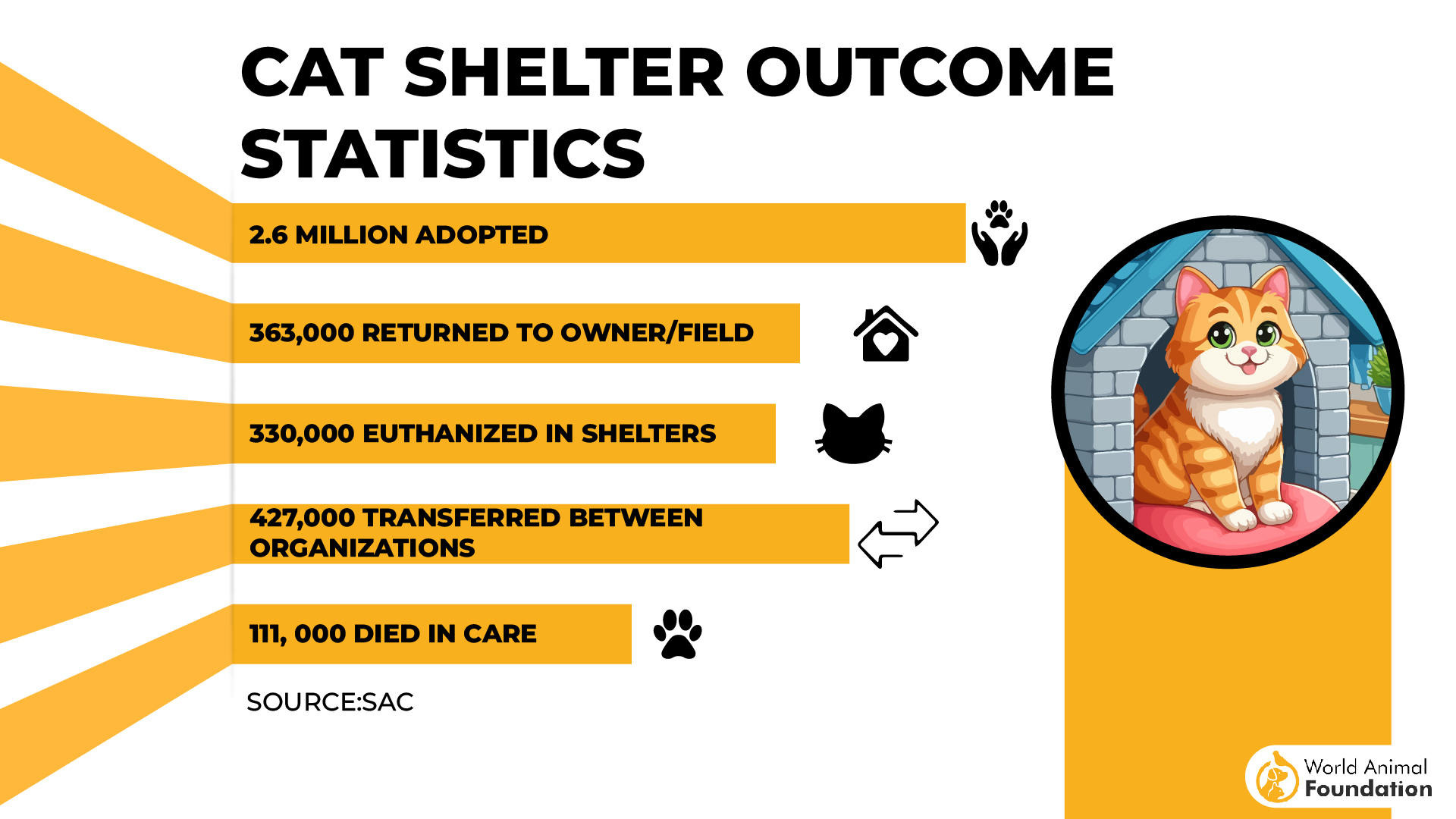 CAT SHELTER OUTCOME STATISTICS

2.6 MILLION ADOPTED

363,000 RETURNED TO OWNER/FIELD

330,000 EUTHANIZED IN SHELTERS

427,000 TRANSFERRED BETWEEN ORGANIZATIONS

111, 000 DIED IN CARE

SOURCE:SAC

World Animal Foundation